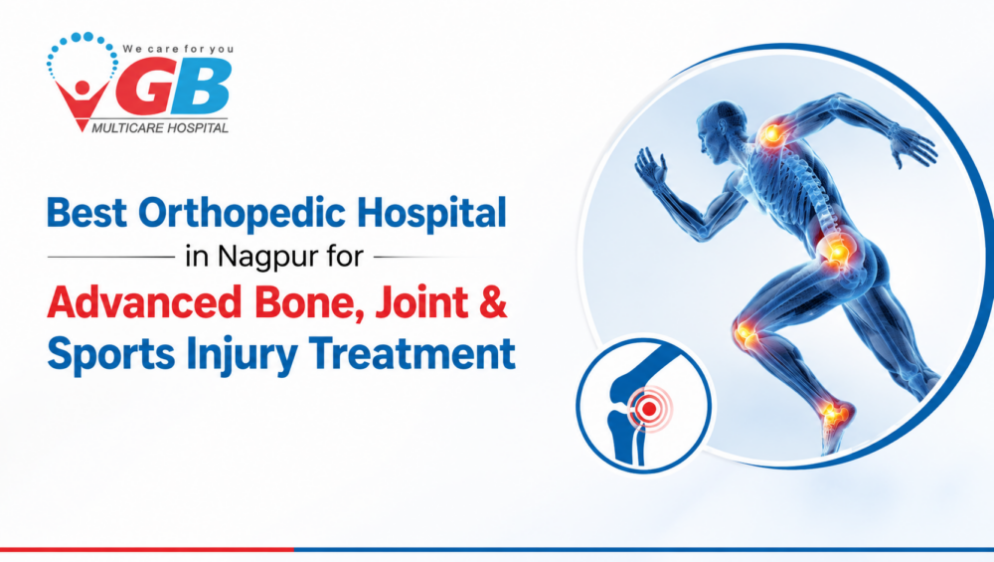 We care for you
GB
MULTICARE HOSPITAL

Best Orthopedic Hospital
in Nagpur for
Advanced Bone, Joint &
Sports Injury Treatment